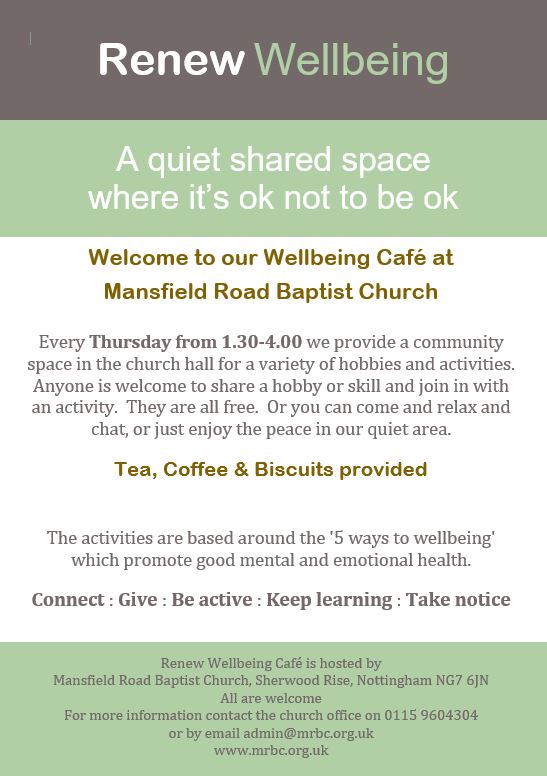 Renew Wellbeing

A quiet shared space where it's ok not to be ok

Welcome to our Wellbeing Café at Mansfield Road Baptist Church

Every Thursday from 1.30-4.00 we provide a community space in the church hall for a variety of hobbies and activities. Anyone is welcome to share a hobby or skill and join in with an activity. They are all free. Or you can come and relax and chat, or just enjoy the peace in our quiet area.

Tea, Coffee & Biscuits provided

The activities are based around the '5 ways to wellbeing' which promote good mental and emotional health.

Connect : Give : Be active : Keep learning : Take notice

Renew Wellbeing Café is hosted by
Mansfield Road Baptist Church, Sherwood Rise, Nottingham NG7 6JN
All are welcome
For more information contact the church office on 0115 9604304
or by email admin@mrbc.org.uk
www.mrbc.org.uk